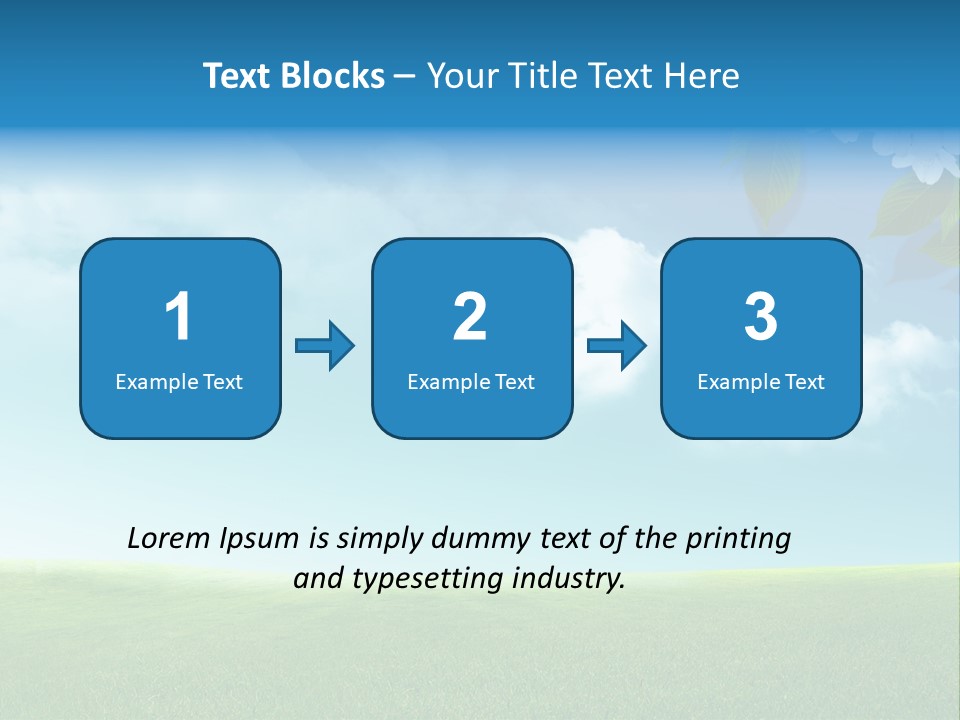 Text Blocks – Your Title Text Here

1
Example Text

2
Example Text

3
Example Text

Lorem Ipsum is simply dummy text of the printing and typesetting industry.